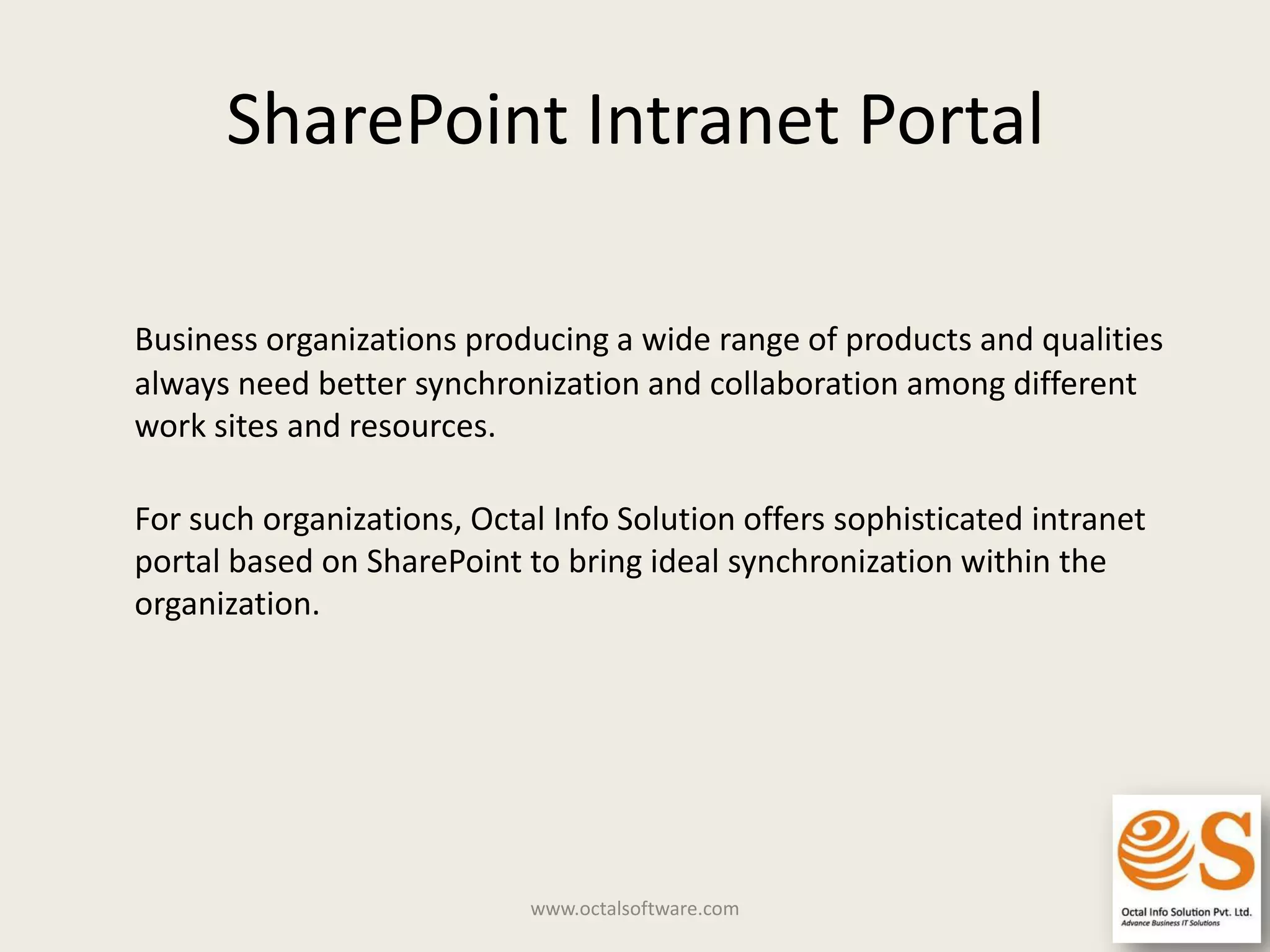 SharePoint Intranet Portal

Business organizations producing a wide range of products and qualities always need better synchronization and collaboration among different work sites and resources.

For such organizations, Octal Info Solution offers sophisticated intranet portal based on SharePoint to bring ideal synchronization within the organization.

www.octalsoftware.com

Octal Info Solution Pvt. Ltd.
Advance Business IT Solutions